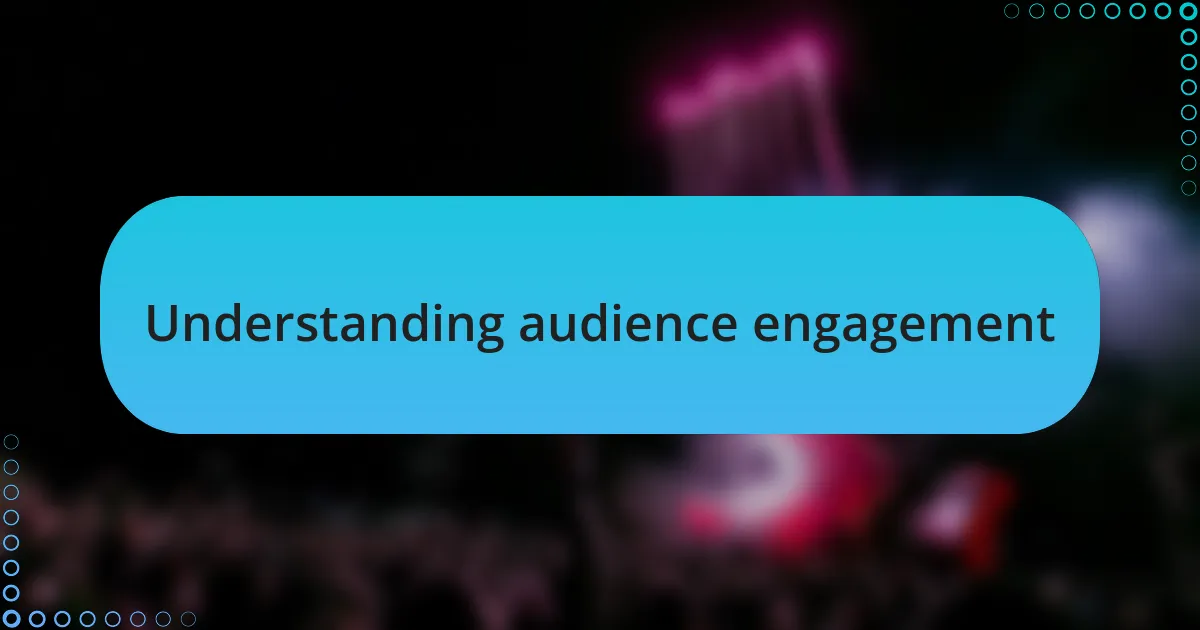 Understanding audience engagement